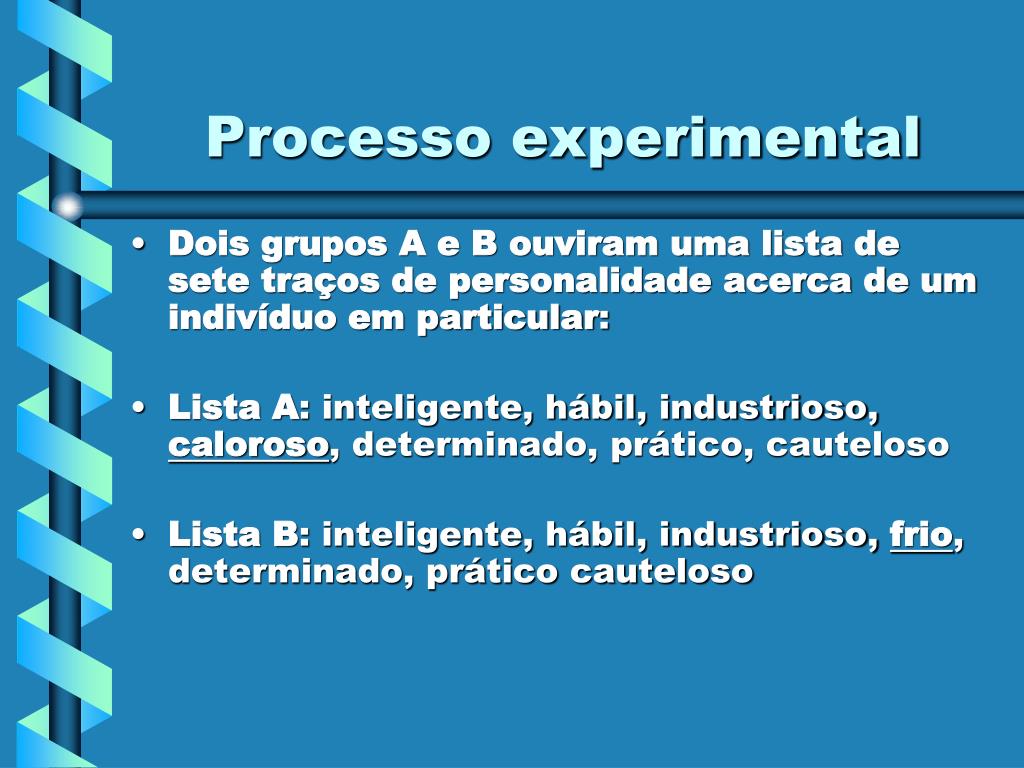 Processo experimental

• Dois grupos A e B ouviram uma lista de sete traços de personalidade acerca de um indivíduo em particular:

• Lista A: inteligente, hábil, industrioso, caloroso, determinado, prático, cauteloso

• Lista B: inteligente, hábil, industrioso, frio, determinado, prático cauteloso